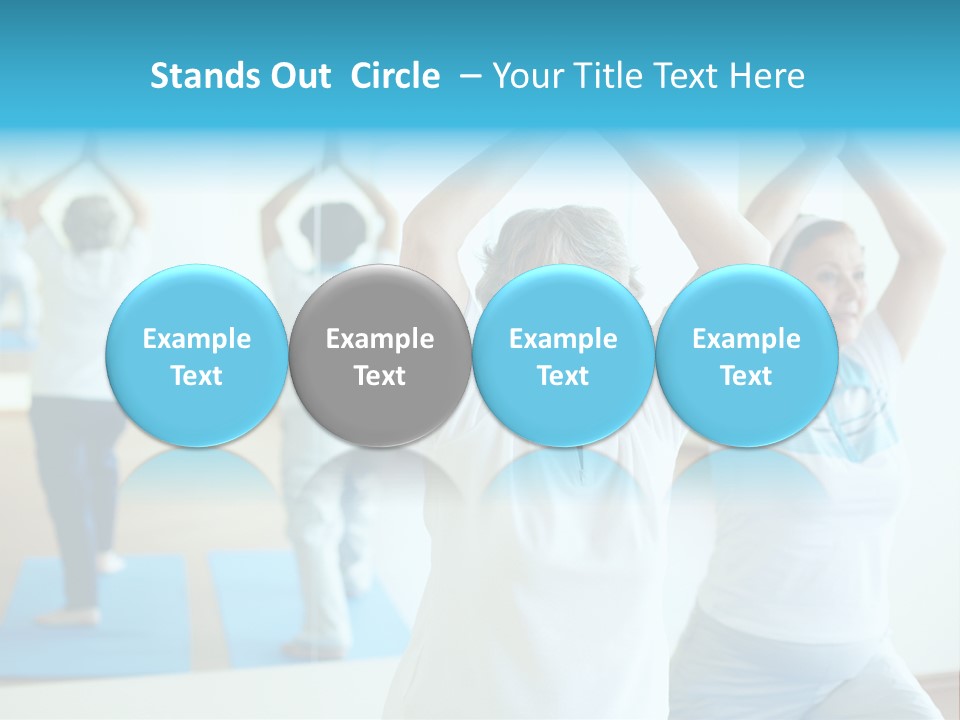 Stands Out Circle – Your Title Text Here

Example Text

Example Text

Example Text

Example Text